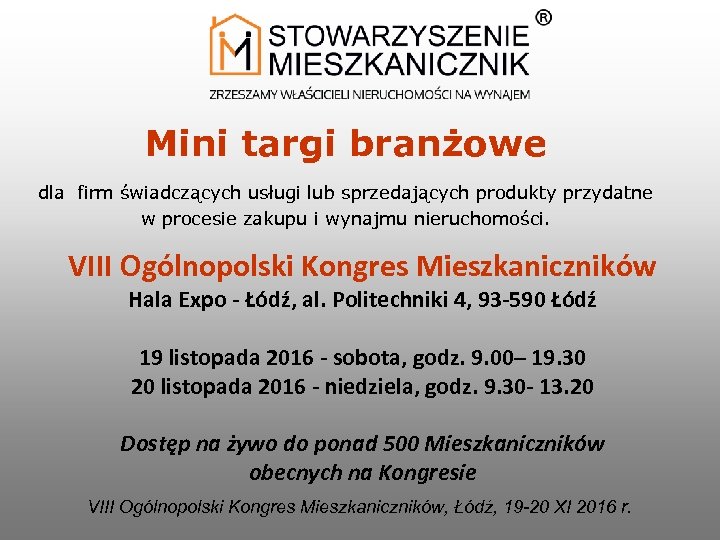 STOWARZYSZENIE MIESZKANICZNIK ®

ZRZESZAMY WŁAŚCICIELI NIERUCHOMOŚCI NA WYNAJEM

Mini targi branżowe

dla firm świadczących usługi lub sprzedających produkty przydatne w procesie zakupu i wynajmu nieruchomości.

VIII Ogólnopolski Kongres Mieszkaniczników

Hala Expo - Łódź, al. Politechniki 4, 93-590 Łódź

19 listopada 2016 - sobota, godz. 9.00– 19.30
20 listopada 2016 - niedziela, godz. 9.30- 13.20

Dostęp na żywo do ponad 500 Mieszkaniczników obecnych na Kongresie

VIII Ogólnopolski Kongres Mieszkaniczników, Łódź, 19-20 XI 2016 r.